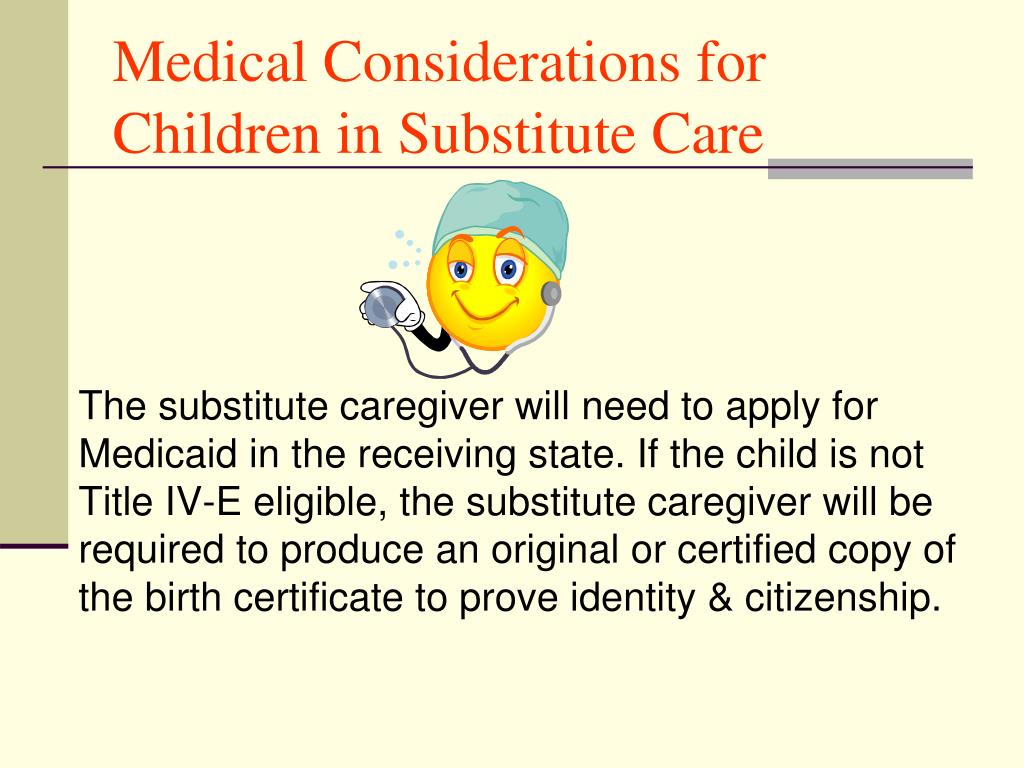 Medical Considerations for Children in Substitute Care

The substitute caregiver will need to apply for Medicaid in the receiving state. If the child is not Title IV-E eligible, the substitute caregiver will be required to produce an original or certified copy of the birth certificate to prove identity & citizenship.